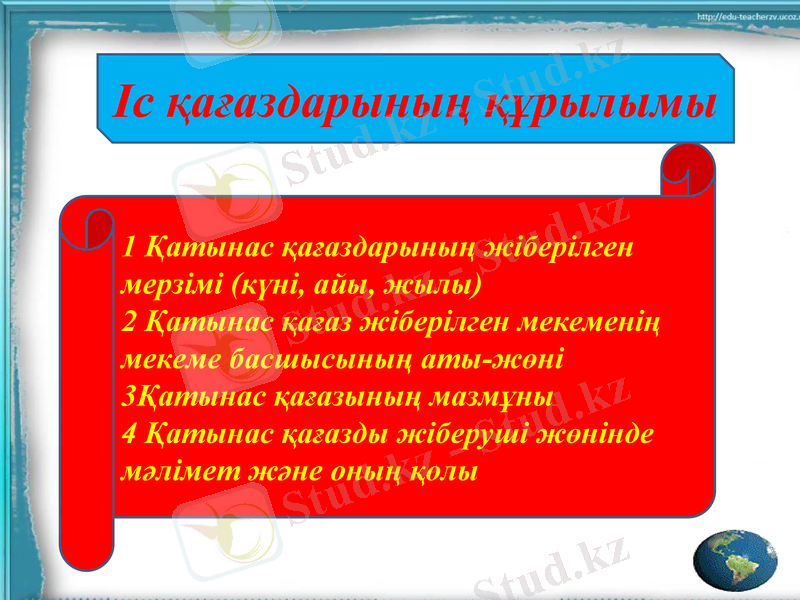 http://edu-teacherzv.ucoz.

Іс қағаздарының құрылымы

1 Қатынас қағаздарының жіберілген мерзімі (күні, айы, жылы)
2 Қатынас қағаз жіберілген мекеменің мекеме басшысының аты-жөні
3Қатынас қағазының мазмұны
4 Қатынас қағазды жіберуші жөнінде мәлімет және оның қолы

Stud.kz